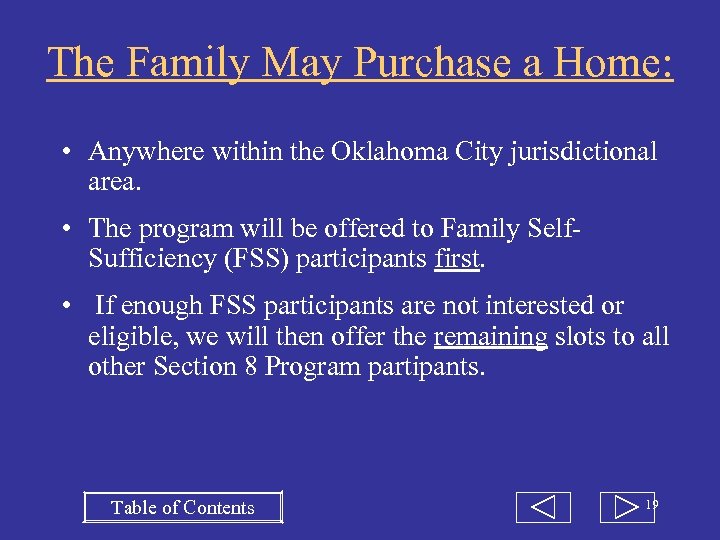 The Family May Purchase a Home:

• Anywhere within the Oklahoma City jurisdictional area.

• The program will be offered to Family Self-Sufficiency (FSS) participants first.

• If enough FSS participants are not interested or eligible, we will then offer the remaining slots to all other Section 8 Program partipants.

Table of Contents

19